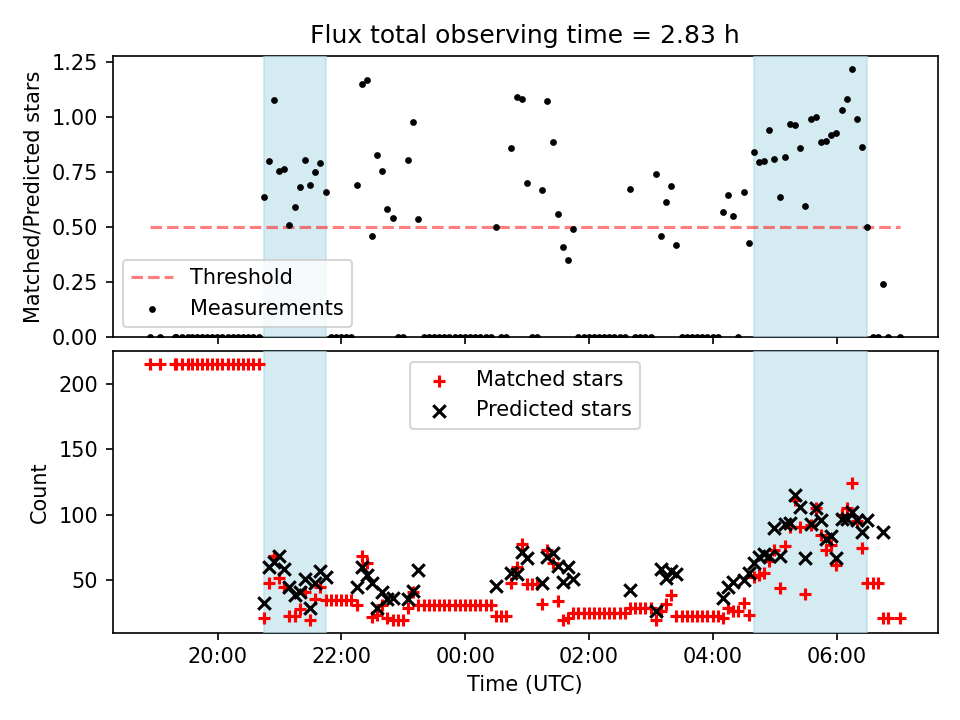 Flux total observing time = 2.83 h

Matched/Predicted stars

1.25
1.00
0.75
0.50
0.25
0.00

Threshold
Measurements

Count

200
150
100
50

Matched stars
Predicted stars

20:00
22:00
00:00
02:00
04:00
06:00

Time (UTC)